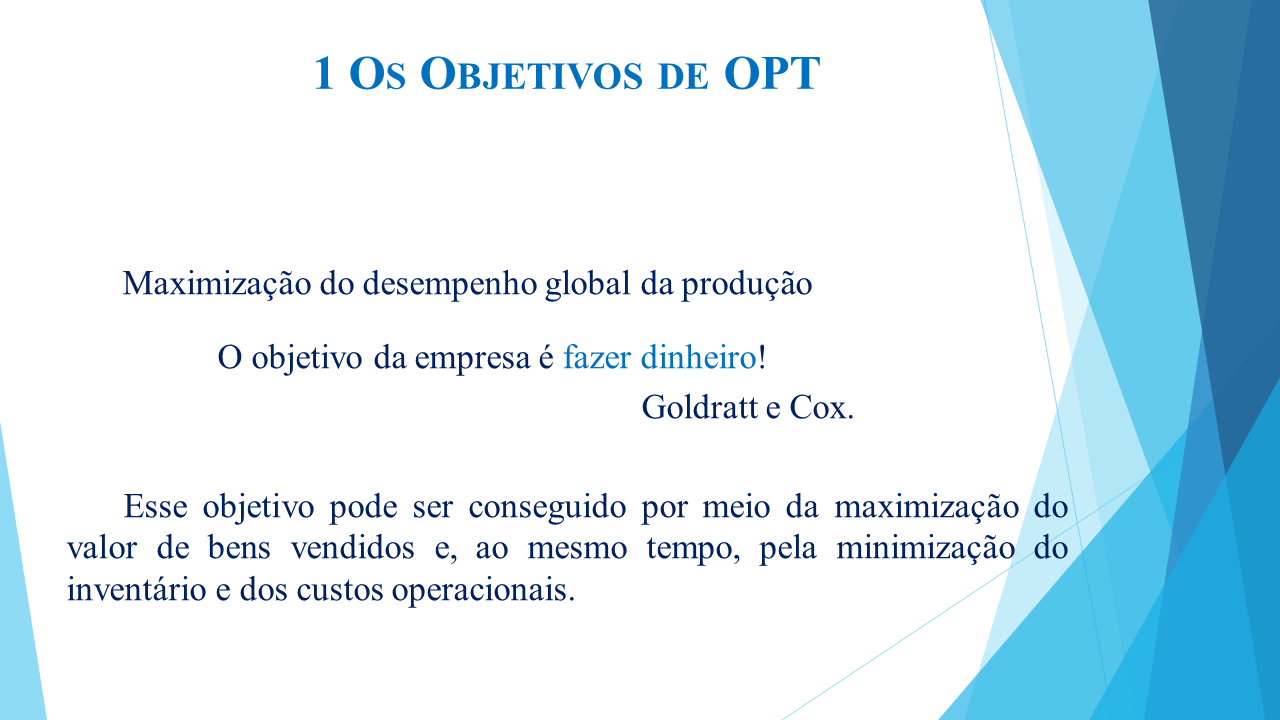 1 Os Objetivos de OPT

Maximização do desempenho global da produção

O objetivo da empresa é fazer dinheiro!
Goldratt e Cox.

Esse objetivo pode ser conseguido por meio da maximização do valor de bens vendidos e, ao mesmo tempo, pela minimização do inventário e dos custos operacionais.